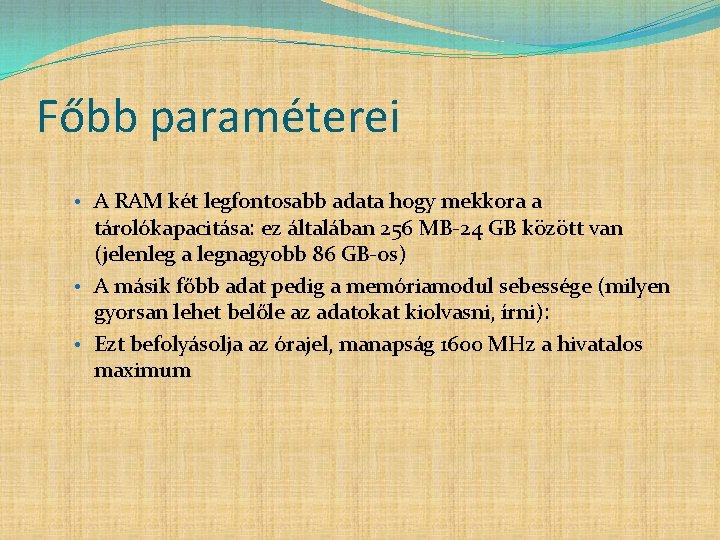 Főbb paraméterei

• A RAM két legfontosabb adata hogy mekkora a tárolókapacitása: ez általában 256 MB-24 GB között van (jelenleg a legnagyobb 86 GB-os)
• A másik főbb adat pedig a memóriamodul sebessége (milyen gyorsan lehet belőle az adatokat kiolvasni, írni):
• Ezt befolyásolja az órajel, manapság 1600 MHz a hivatalos maximum